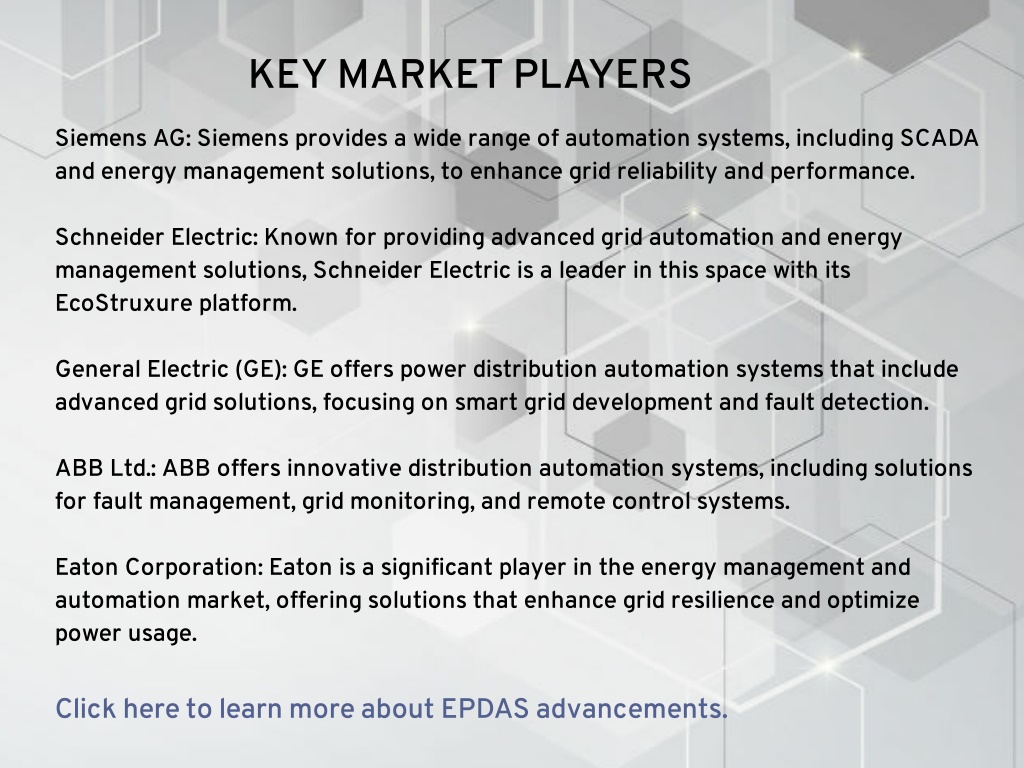 KEY MARKET PLAYERS

Siemens AG: Siemens provides a wide range of automation systems, including SCADA and energy management solutions, to enhance grid reliability and performance.

Schneider Electric: Known for providing advanced grid automation and energy management solutions, Schneider Electric is a leader in this space with its EcoStruxure platform.

General Electric (GE): GE offers power distribution automation systems that include advanced grid solutions, focusing on smart grid development and fault detection.

ABB Ltd.: ABB offers innovative distribution automation systems, including solutions for fault management, grid monitoring, and remote control systems.

Eaton Corporation: Eaton is a significant player in the energy management and automation market, offering solutions that enhance grid resilience and optimize power usage.

Click here to learn more about EPDAS advancements.